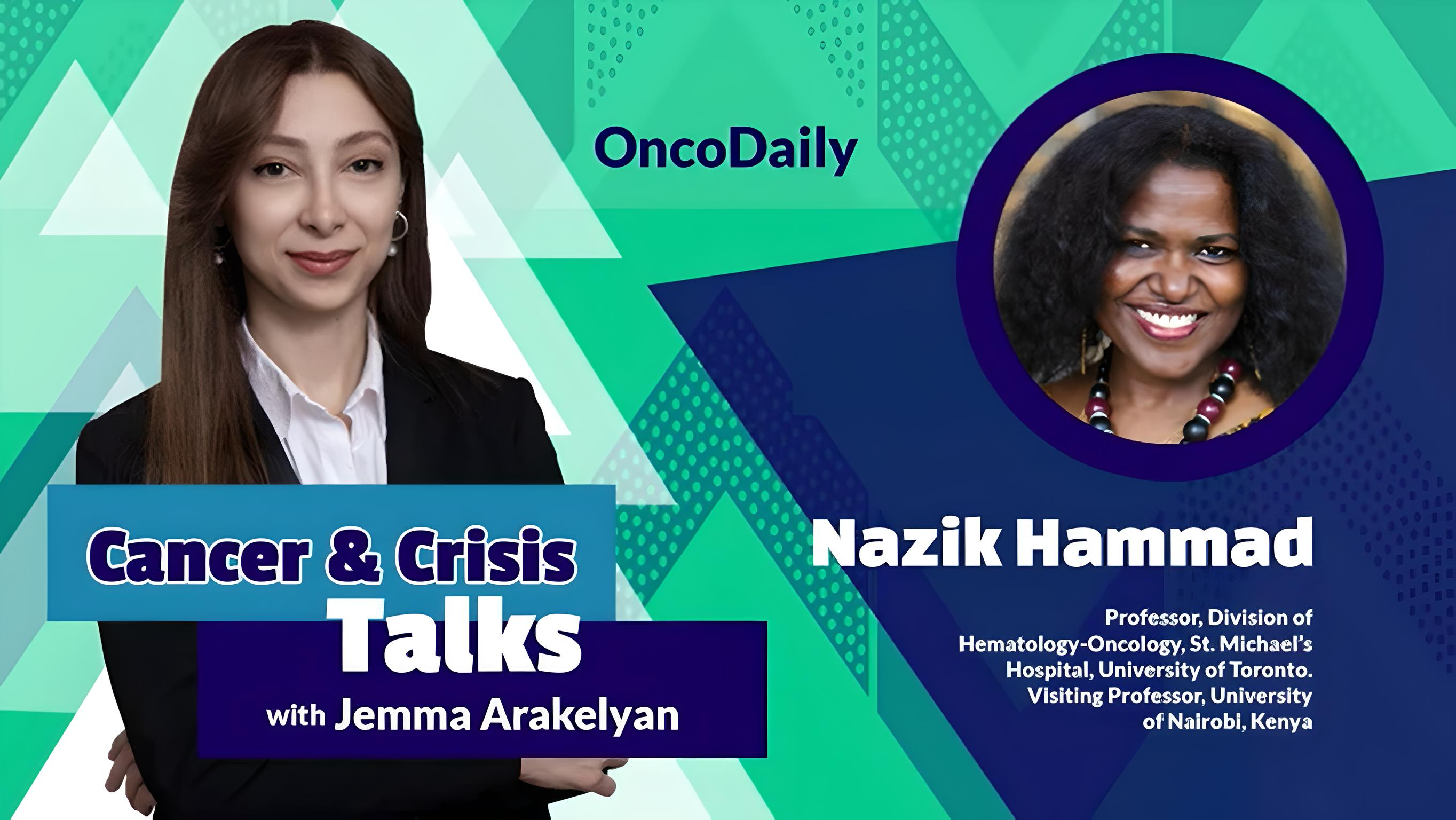 OncoDaily

Cancer & Crisis Talks
with Jemma Arakelyan

Nazik Hammad

Professor, Division of Hematology-Oncology, St. Michael's Hospital, University of Toronto. Visiting Professor, University of Nairobi, Kenya